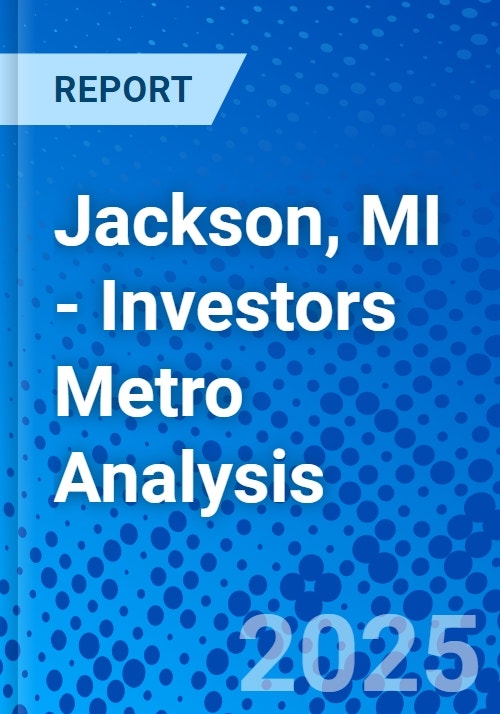 REPORT

Jackson, MI - Investors Metro Analysis

2025